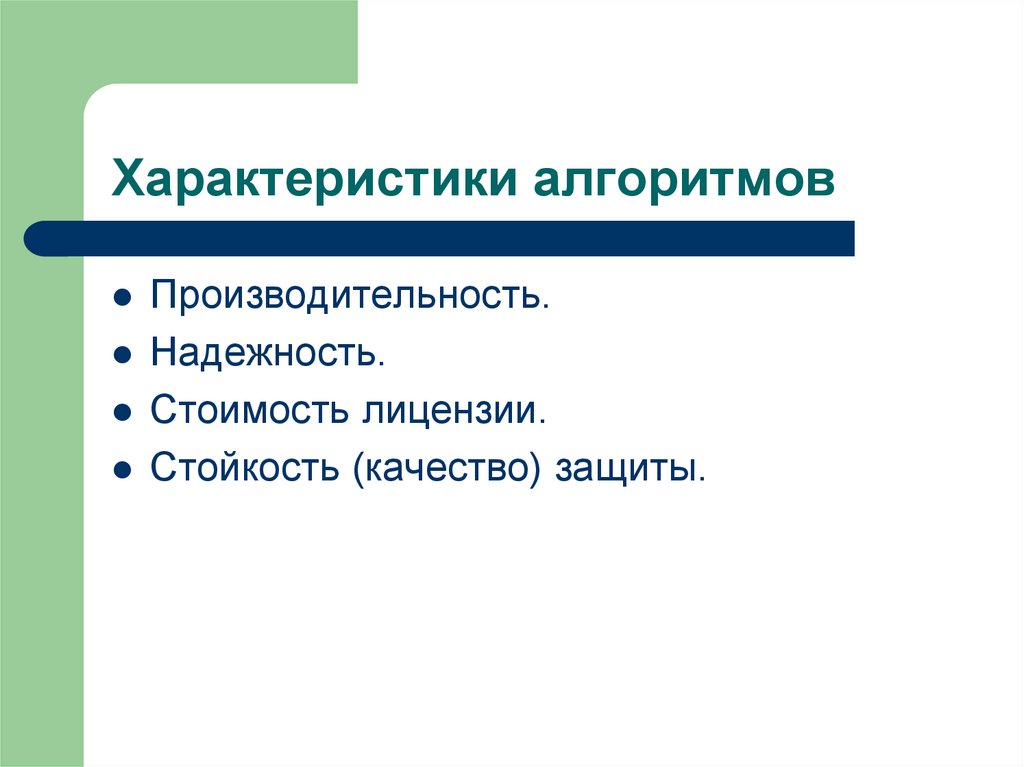 Характеристики алгоритмов

- Производительность.
- Надежность.
- Стоимость лицензии.
- Стойкость (качество) защиты.